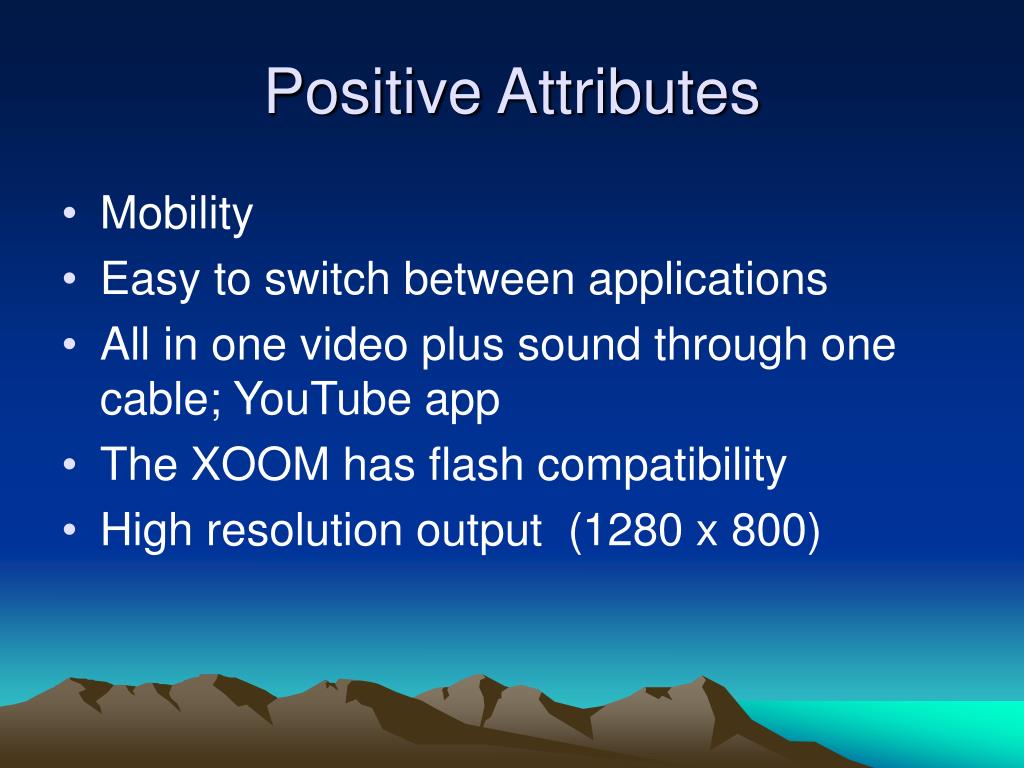 Positive Attributes

• Mobility
• Easy to switch between applications
• All in one video plus sound through one cable; YouTube app
• The XOOM has flash compatibility
• High resolution output (1280 x 800)